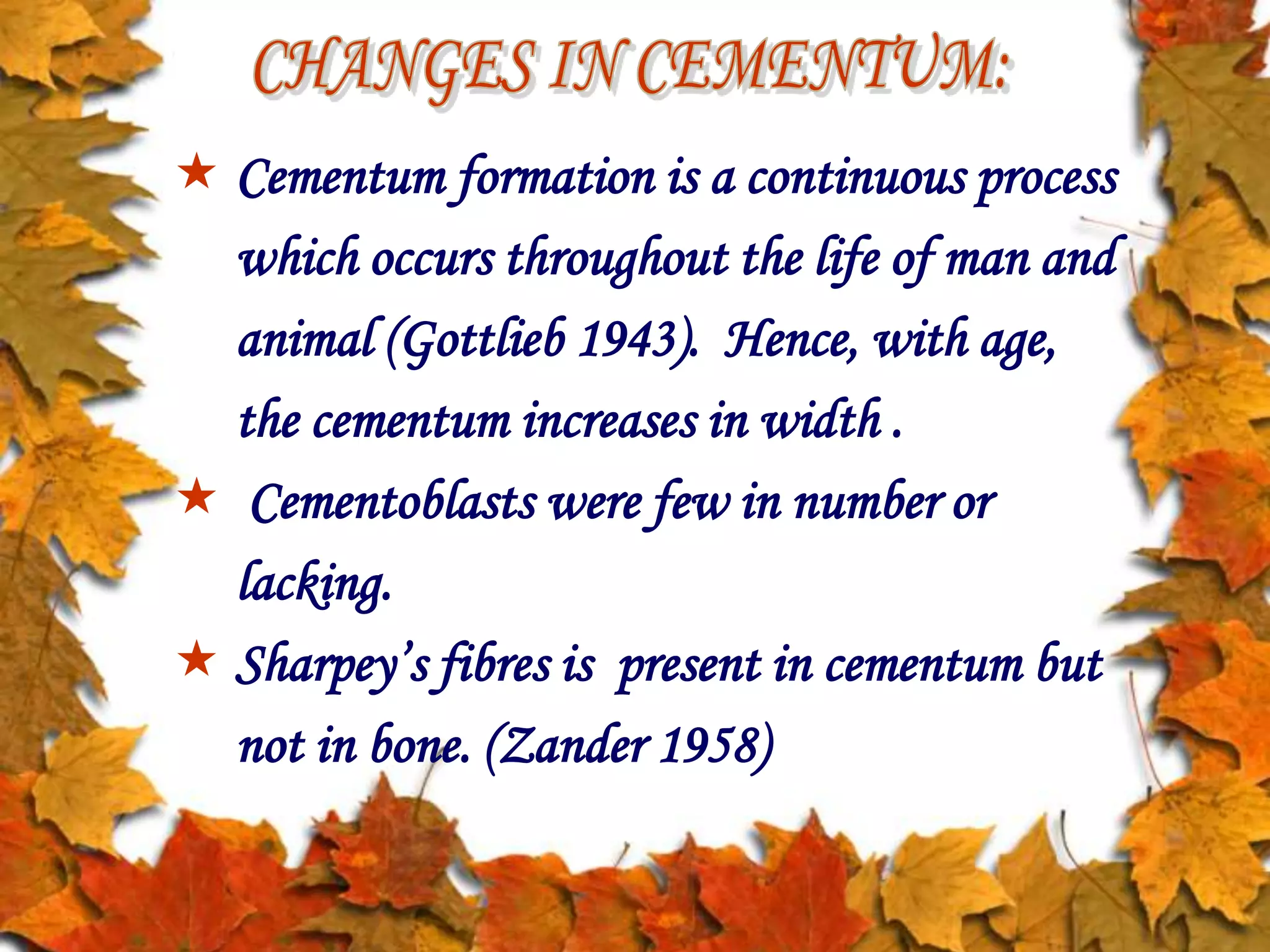 CHANGES IN CEMENTUM:

★ Cementum formation is a continuous process which occurs throughout the life of man and animal (Gottlieb 1943). Hence, with age, the cementum increases in width .

★ Cementoblasts were few in number or lacking.

★ Sharpey's fibres is present in cementum but not in bone. (Zander 1958)